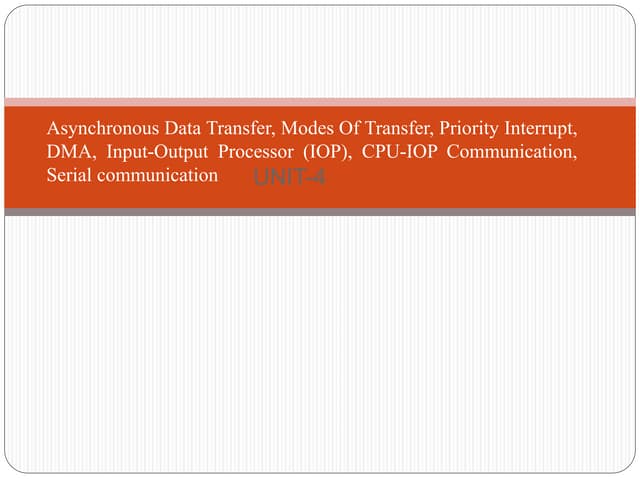 Asynchronous Data Transfer, Modes Of Transfer, Priority Interrupt, DMA, Input-Output Processor (IOP), CPU-IOP Communication, Serial communication UNIT-4